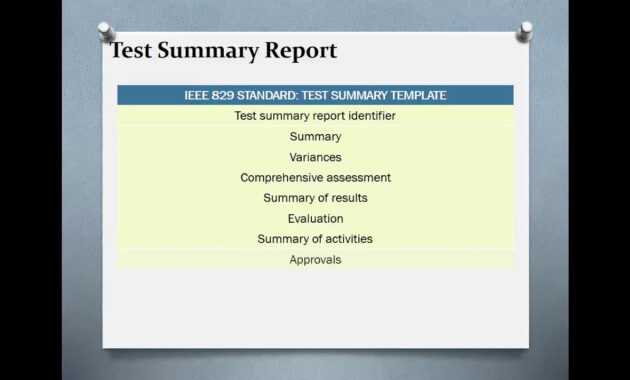 Test Summary Report

| IEEE 829 STANDARD: TEST SUMMARY TEMPLATE |
|---|
| Test summary report identifier |
| Summary |
| Variances |
| Comprehensive assessment |
| Summary of results |
| Evaluation |
| Summary of activities |
| Approvals |